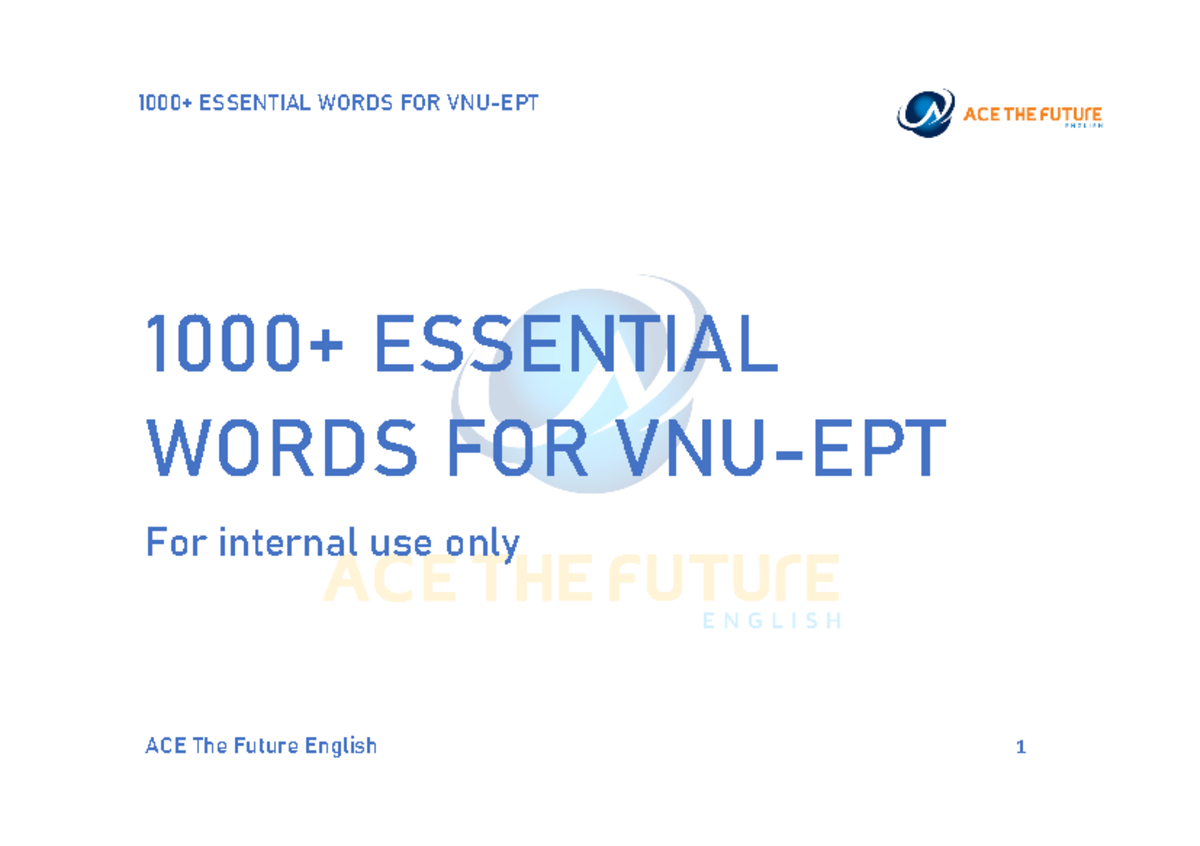 1000+ ESSENTIAL WORDS FOR VNU-EPT

ACE THE FUTURE
ENGLISH

1000+ ESSENTIAL WORDS FOR VNU-EPT

For internal use only

ACE THE FUTURE
ENGLISH

ACE The Future English

1